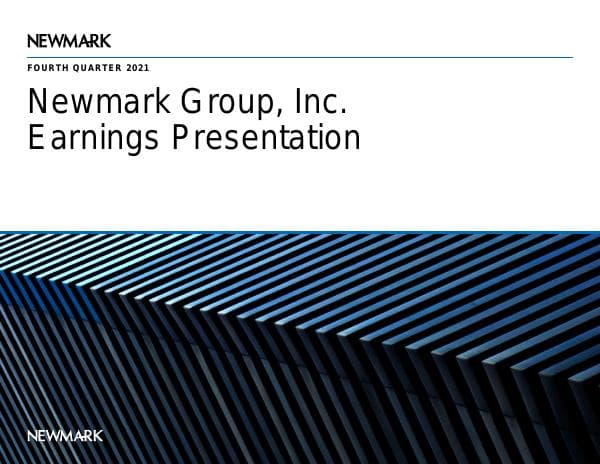 NEWMARK

FOURTH QUARTER 2021

Newmark Group, Inc.
Earnings Presentation

NEWMARK